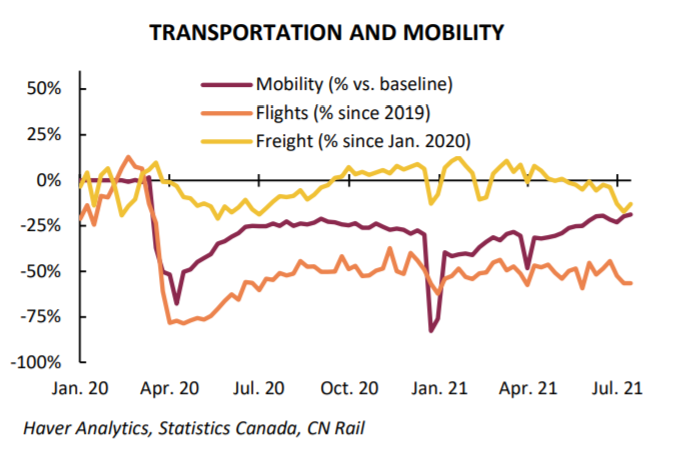 TRANSPORTATION AND MOBILITY

Mobility (% vs. baseline)
Flights (% since 2019)
Freight (% since Jan. 2020)

50%
25%
0%
-25%
-50%
-75%
-100%

Jan. 20
Apr. 20
Jul. 20
Oct. 20
Jan. 21
Apr. 21
Jul. 21

Haver Analytics, Statistics Canada, CN Rail